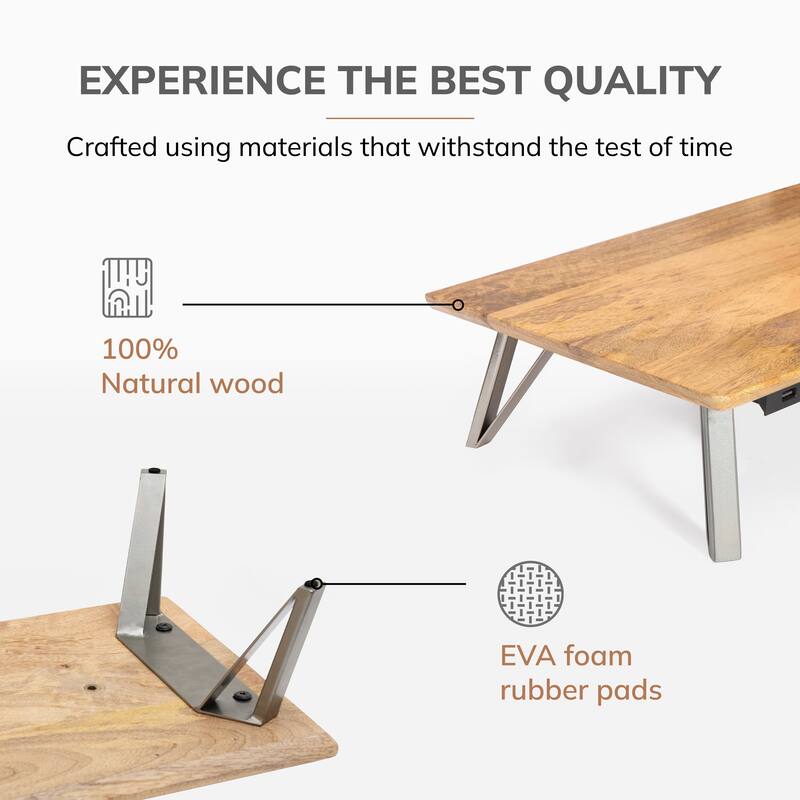 EXPERIENCE THE BEST QUALITY

Crafted using materials that withstand the test of time

100%
Natural wood

EVA foam
rubber pads